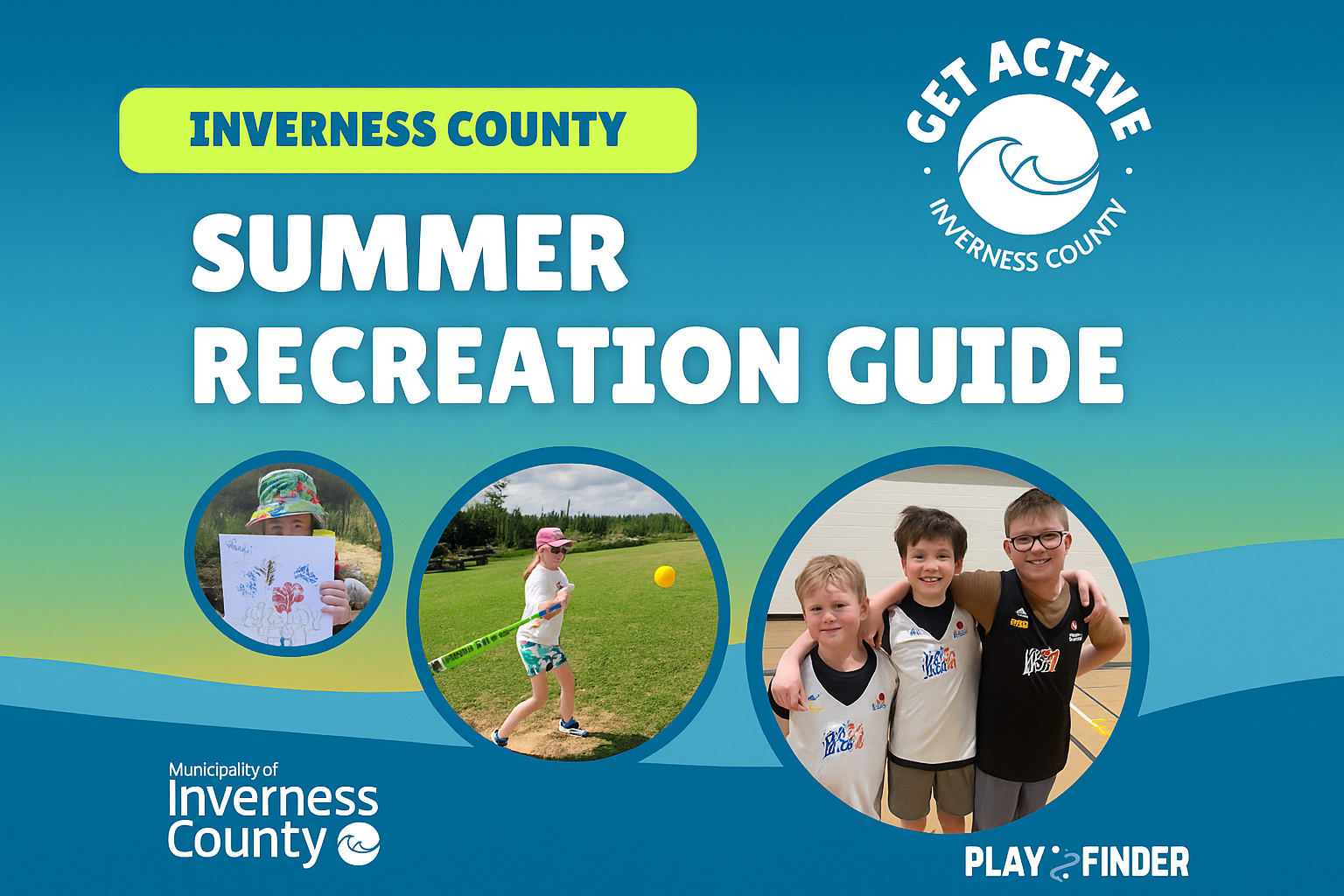 INVERNESS COUNTY

SUMMER RECREATION GUIDE

GET ACTIVE
INVERNESS COUNTY

Municipality of
Inverness
County

PLAY FINDER